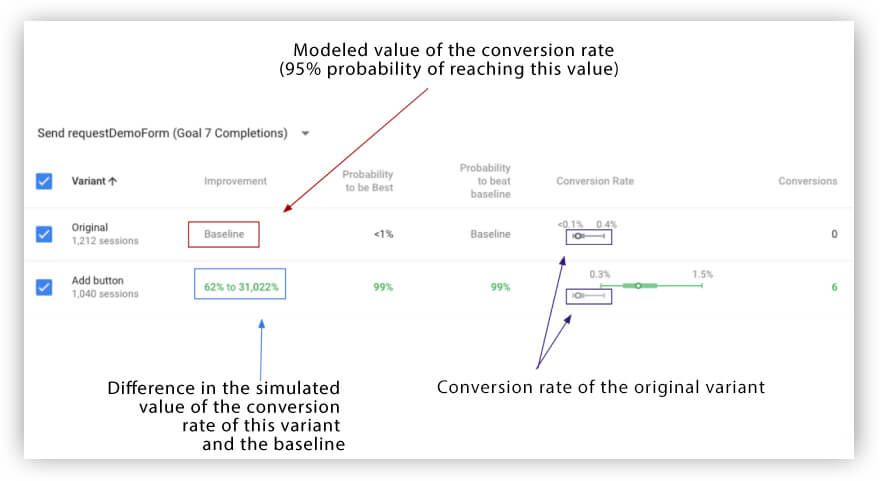 Modeled value of the conversion rate
(95% probability of reaching this value)

Send requestDemoForm (Goal 7 Completions)

| Variant ↑ | Improvement | Probability to be Best | Probability to beat baseline | Conversion Rate | Conversions |
|---|---|---|---|---|---|
| Original 1,212 sessions | Baseline | <1% | Baseline | <0.1% 0.4% | 0 |
| Add button 1,040 sessions | 62% to 31,022% | 99% | 99% | 0.3% 1.5% | 6 |

Difference in the simulated value of the conversion rate of this variant and the baseline

Conversion rate of the original variant